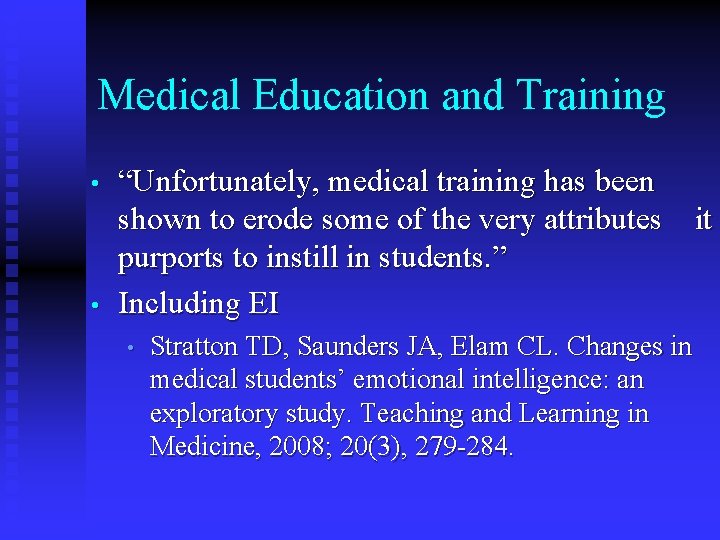 Medical Education and Training

• “Unfortunately, medical training has been shown to erode some of the very attributes it purports to instill in students.”

• Including EI

• Stratton TD, Saunders JA, Elam CL. Changes in medical students’ emotional intelligence: an exploratory study. Teaching and Learning in Medicine, 2008; 20(3), 279-284.